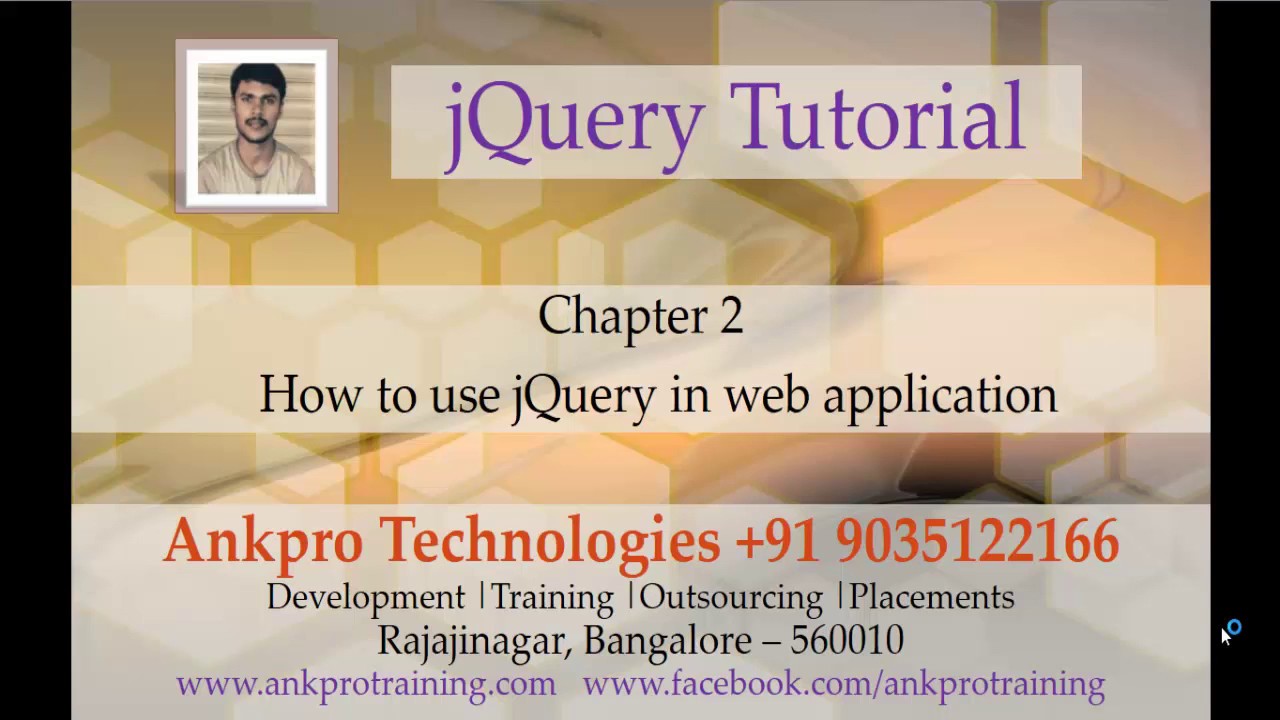 jQuery Tutorial

Chapter 2

How to use jQuery in web application

Ankpro Technologies +91 9035122166

Development |Training |Outsourcing |Placements

Rajajinagar, Bangalore – 560010

www.ankprotraining.com www.facebook.com/ankprotraining